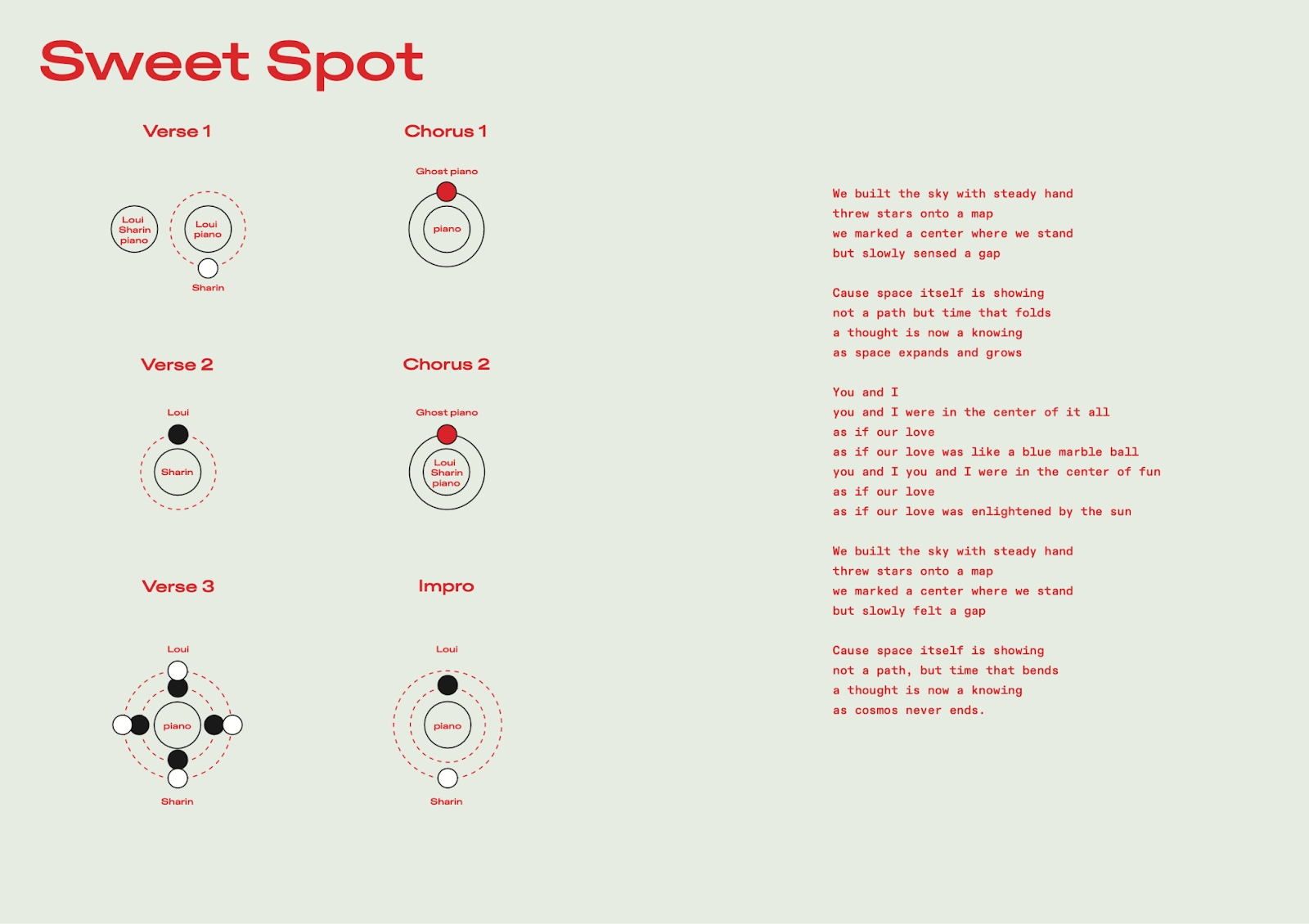 Sweet Spot

Verse 1

Loui
Sharin
piano

Loui
piano

Sharin

Chorus 1

Ghost piano

piano

Verse 2

Loui

Sharin

Chorus 2

Ghost piano

Loui
Sharin
piano

Verse 3

Loui

piano

Sharin

Impro

Loui

piano

Sharin

We built the sky with steady hand
threw stars onto a map
we marked a center where we stand
but slowly sensed a gap

Cause space itself is showing
not a path but time that folds
a thought is now a knowing
as space expands and grows

You and I
you and I were in the center of it all
as if our love
as if our love was like a blue marble ball
you and I you and I were in the center of fun
as if our love
as if our love was enlightened by the sun

We built the sky with steady hand
threw stars onto a map
we marked a center where we stand
but slowly felt a gap

Cause space itself is showing
not a path, but time that bends
a thought is now a knowing
as cosmos never ends.